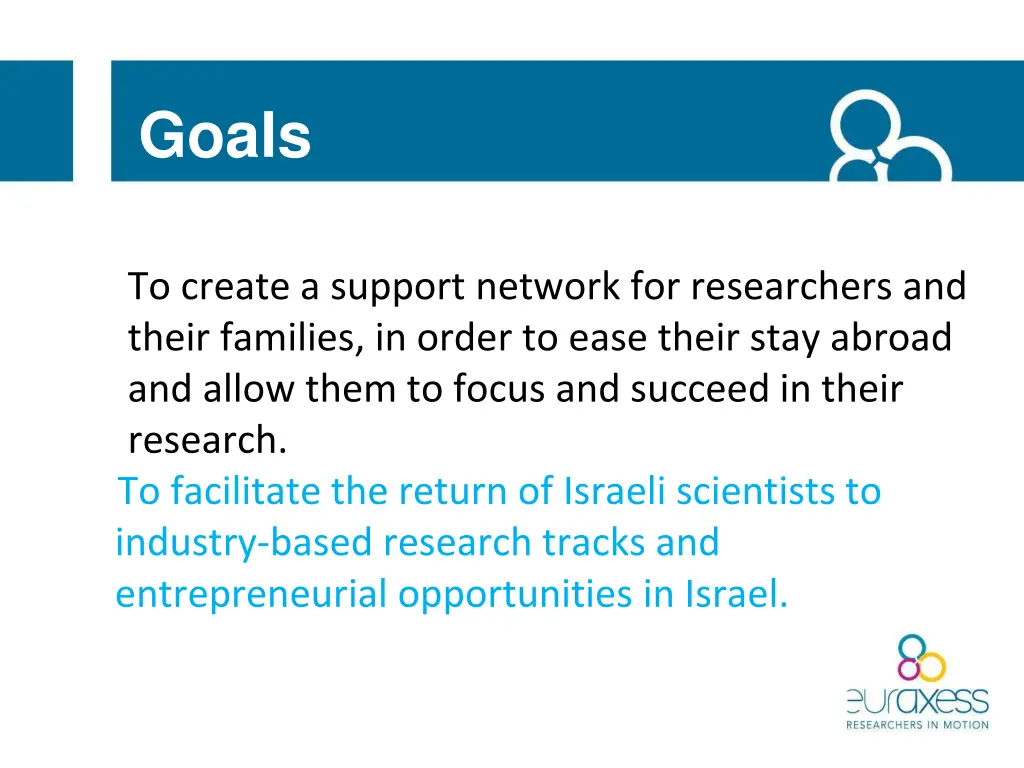 Goals

To create a support network for researchers and their families, in order to ease their stay abroad and allow them to focus and succeed in their research.

To facilitate the return of Israeli scientists to industry-based research tracks and entrepreneurial opportunities in Israel.

euraxess
RESEARCHERS IN MOTION